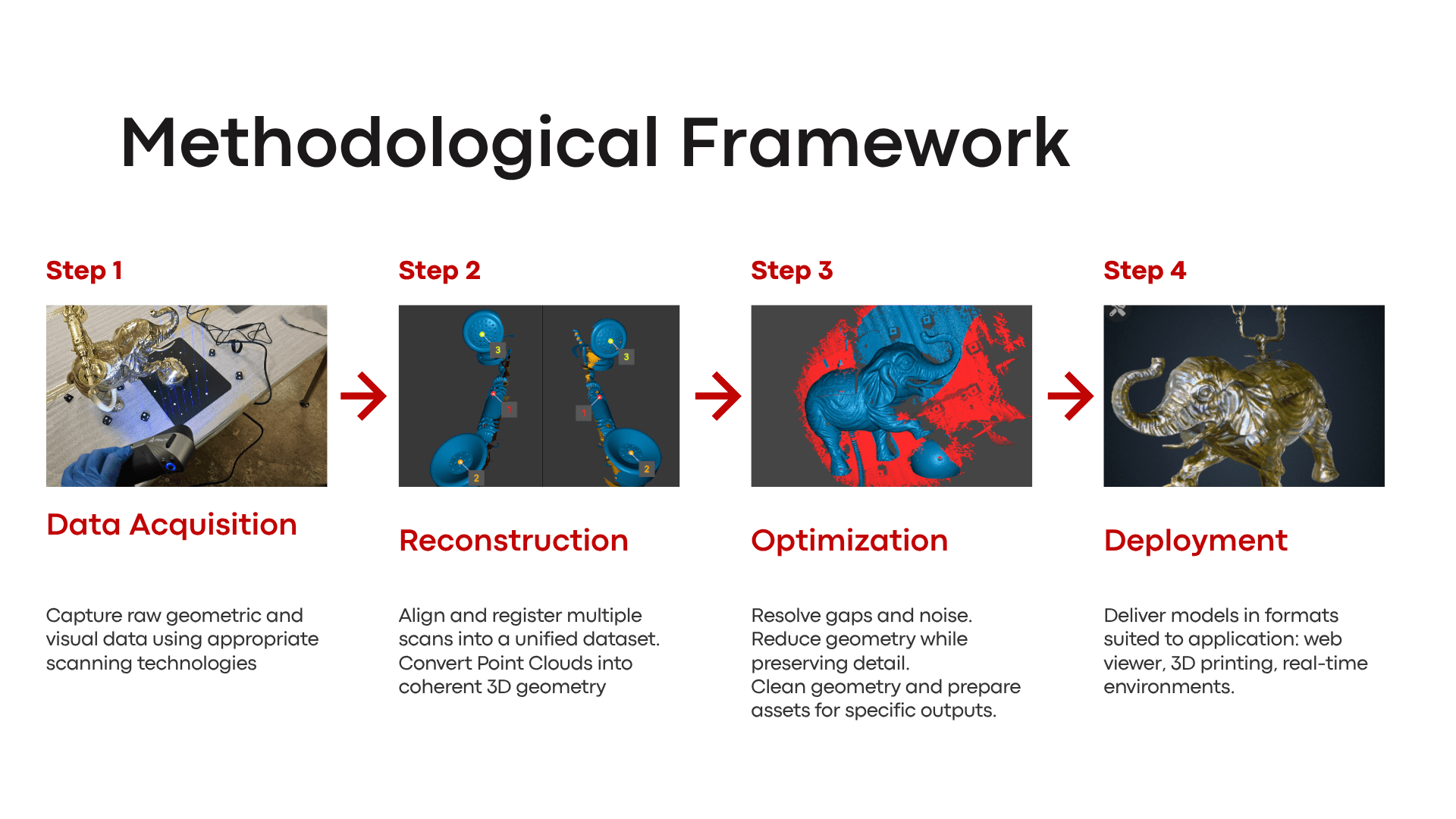 Methodological Framework

Step 1

Data Acquisition

Capture raw geometric and visual data using appropriate scanning technologies

Step 2

3

1

2

3

1

2

Reconstruction

Align and register multiple scans into a unified dataset. Convert Point Clouds into coherent 3D geometry

Step 3

Optimization

Resolve gaps and noise. Reduce geometry while preserving detail.
Clean geometry and prepare assets for specific outputs.

Step 4

Deployment

Deliver models in formats suited to application: web viewer, 3D printing, real-time environments.